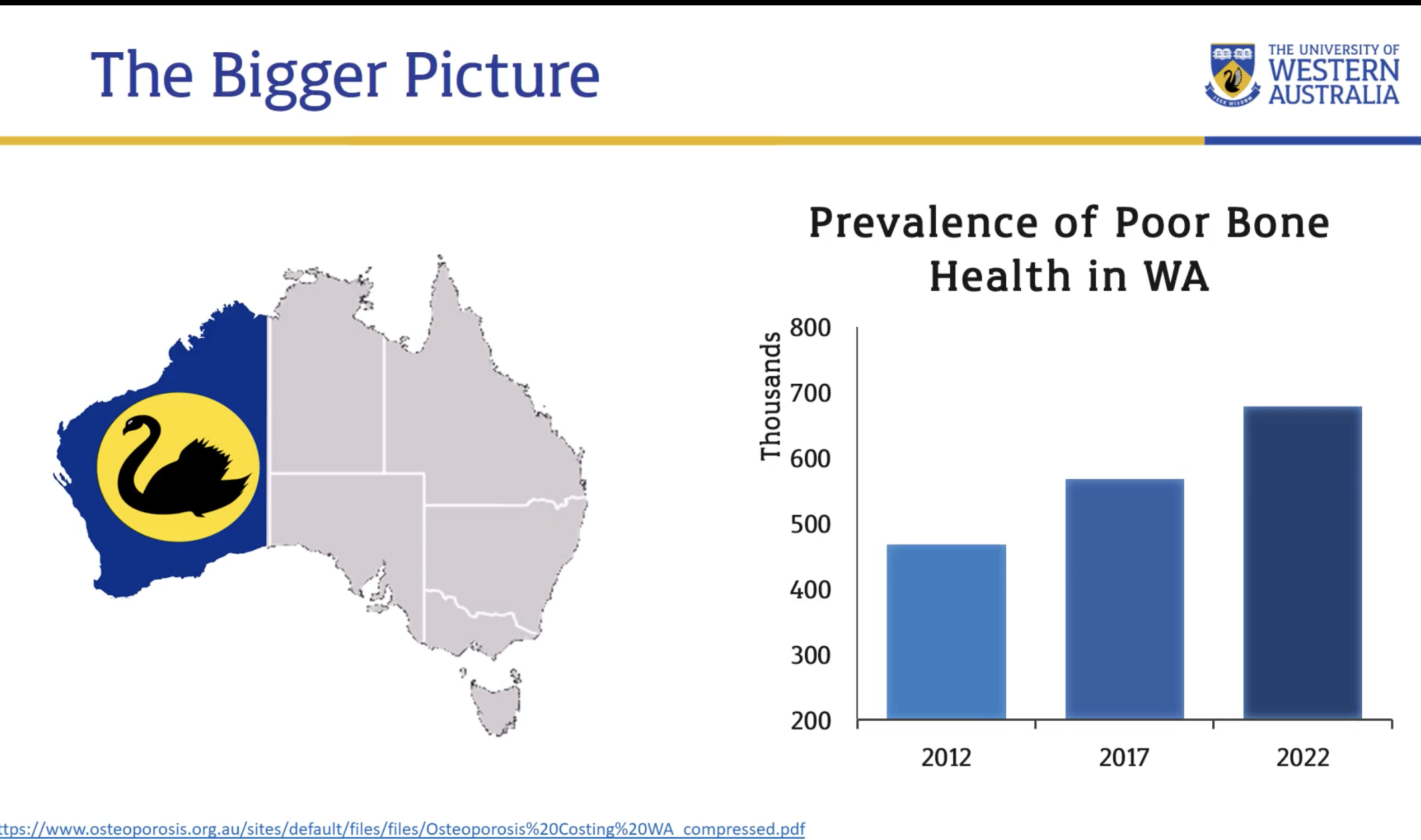 The Bigger Picture

THE UNIVERSITY OF WESTERN AUSTRALIA

SEEK WISDOM

Prevalence of Poor Bone Health in WA

Thousands

800
700
600
500
400
300
200

2012
2017
2022

ttps://www.osteoporosis.org.au/sites/default/files/files/Osteoporosis%20Costing%20WA_compressed.pdf